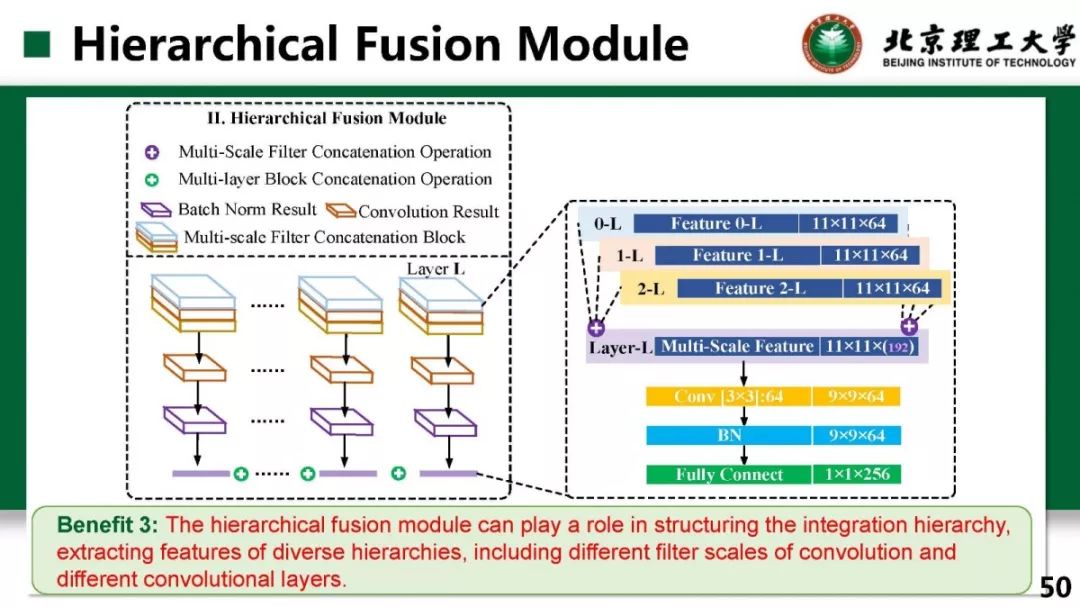 Hierarchical Fusion Module

北京理工大学
BEIJING INSTITUTE OF TECHNOLOGY

II. Hierarchical Fusion Module

Multi-Scale Filter Concatenation Operation
Multi-layer Block Concatenation Operation
Batch Norm Result
Convolution Result
Multi-scale Filter Concatenation Block

Layer L

......
......
......
......

0-L Feature 0-L 11×11×64
1-L Feature 1-L 11×11×64
2-L Feature 2-L 11×11×64

Layer-L Multi-Scale Feature 11×11×(192)

Conv [3×3]:64 9×9×64
BN 9×9×64
Fully Connect 1×1×256

Benefit 3: The hierarchical fusion module can play a role in structuring the integration hierarchy, extracting features of diverse hierarchies, including different filter scales of convolution and different convolutional layers.

50